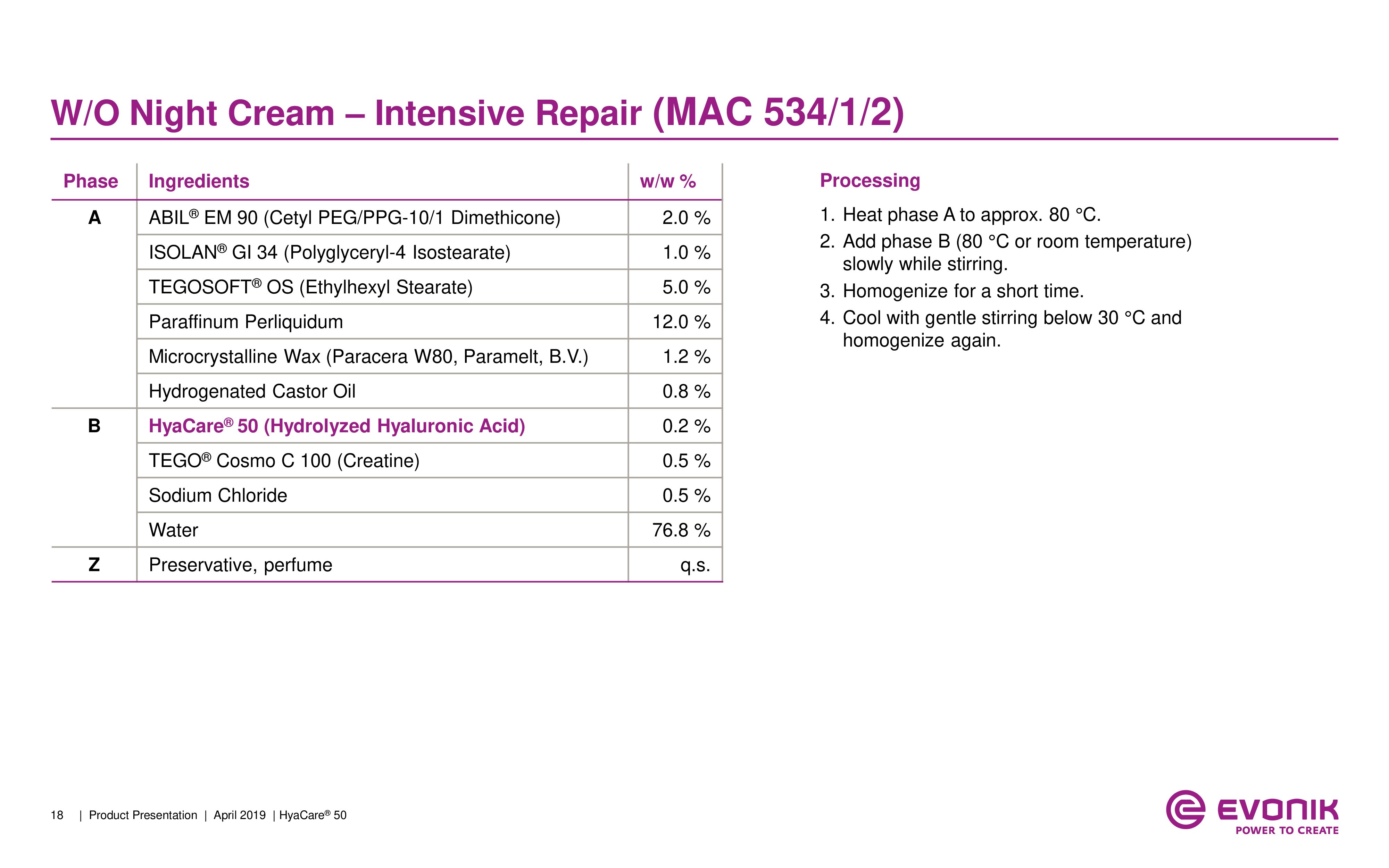 W/O Night Cream – Intensive Repair (MAC 534/1/2)

| Phase | Ingredients | w/w % |
|---|---|---|
| A | ABIL® EM 90 (Cetyl PEG/PPG-10/1 Dimethicone) | 2.0 % |
| | ISOLAN® GI 34 (Polyglyceryl-4 Isostearate) | 1.0 % |
| | TEGOSOFT® OS (Ethylhexyl Stearate) | 5.0 % |
| | Paraffinum Perliquidum | 12.0 % |
| | Microcrystalline Wax (Paracera W80, Paramelt, B.V.) | 1.2 % |
| | Hydrogenated Castor Oil | 0.8 % |
| B | HyaCare® 50 (Hydrolyzed Hyaluronic Acid) | 0.2 % |
| | TEGO® Cosmo C 100 (Creatine) | 0.5 % |
| | Sodium Chloride | 0.5 % |
| | Water | 76.8 % |
| Z | Preservative, perfume | q.s. |

Processing

1. Heat phase A to approx. 80 °C.
2. Add phase B (80 °C or room temperature) slowly while stirring.
3. Homogenize for a short time.
4. Cool with gentle stirring below 30 °C and homogenize again.

18 | Product Presentation | April 2019 | HyaCare® 50

EVONIK
POWER TO CREATE